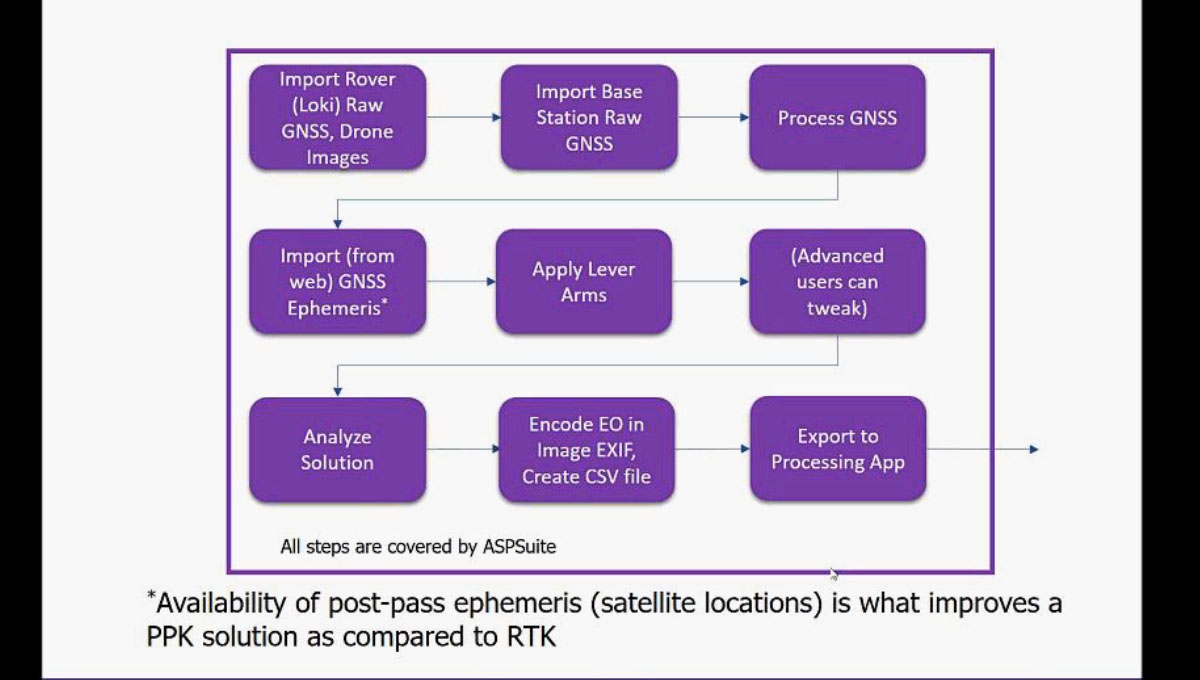 Import Rover (Loki) Raw GNSS, Drone Images

Import Base Station Raw GNSS

Process GNSS

Import (from web) GNSS Ephemeris*

Apply Lever Arms

(Advanced users can tweak)

Analyze Solution

Encode EO in Image EXIF, Create CSV file

Export to Processing App

All steps are covered by ASPSuite

*Availability of post-pass ephemeris (satellite locations) is what improves a PPK solution as compared to RTK